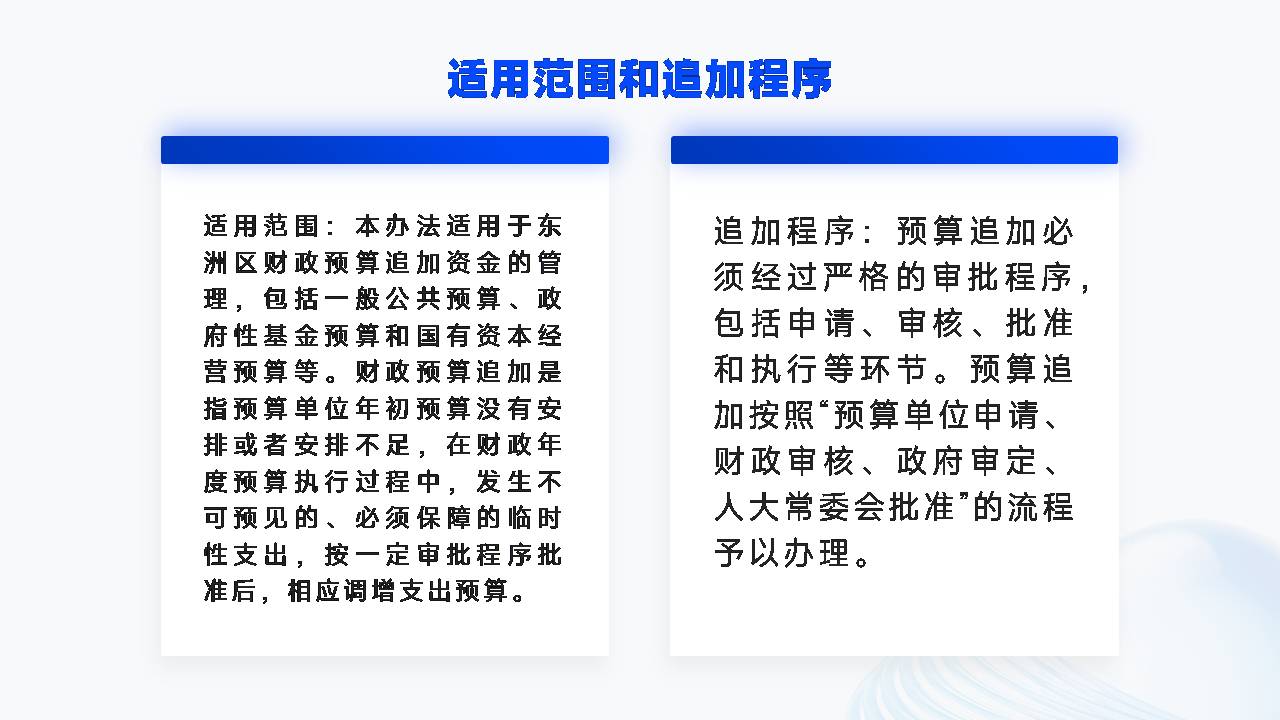 适用范围和追加程序

适用范围：本办法适用于东洲区财政预算追加资金的管理，包括一般公共预算、政府性基金预算和国有资本经营预算等。财政预算追加是指预算单位年初预算没有安排或者安排不足，在财政年度预算执行过程中，发生不可预见的、必须保障的临时性支出，按一定审批程序批准后，相应调增支出预算。

追加程序：预算追加必须经过严格的审批程序，包括申请、审核、批准和执行等环节。预算追加按照“预算单位申请、财政审核、政府审定、人大常委会批准”的流程予以办理。